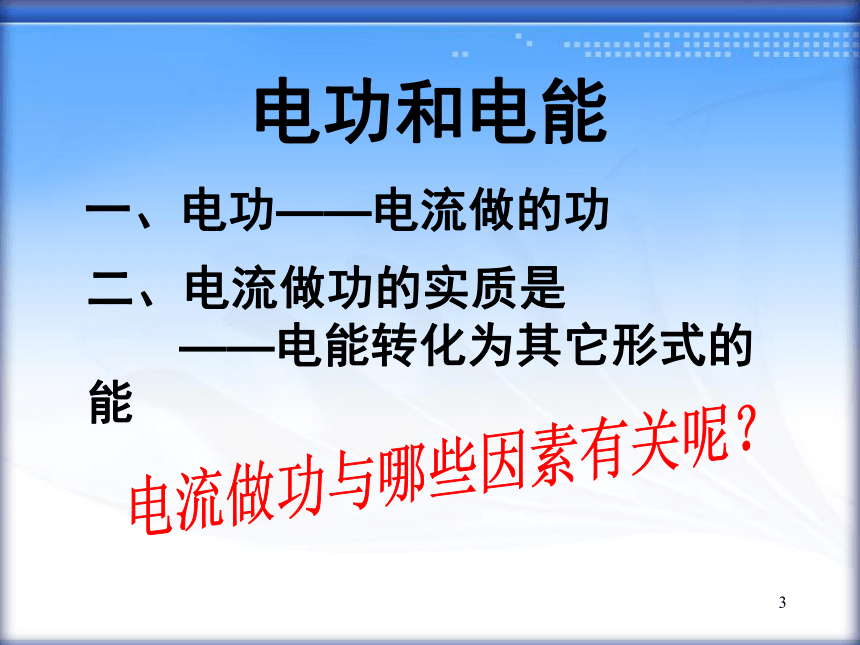 电功和电能

一、电功——电流做的功

二、电流做功的实质是
——电能转化为其它形式的能

电流做功与哪些因素有关呢？

3